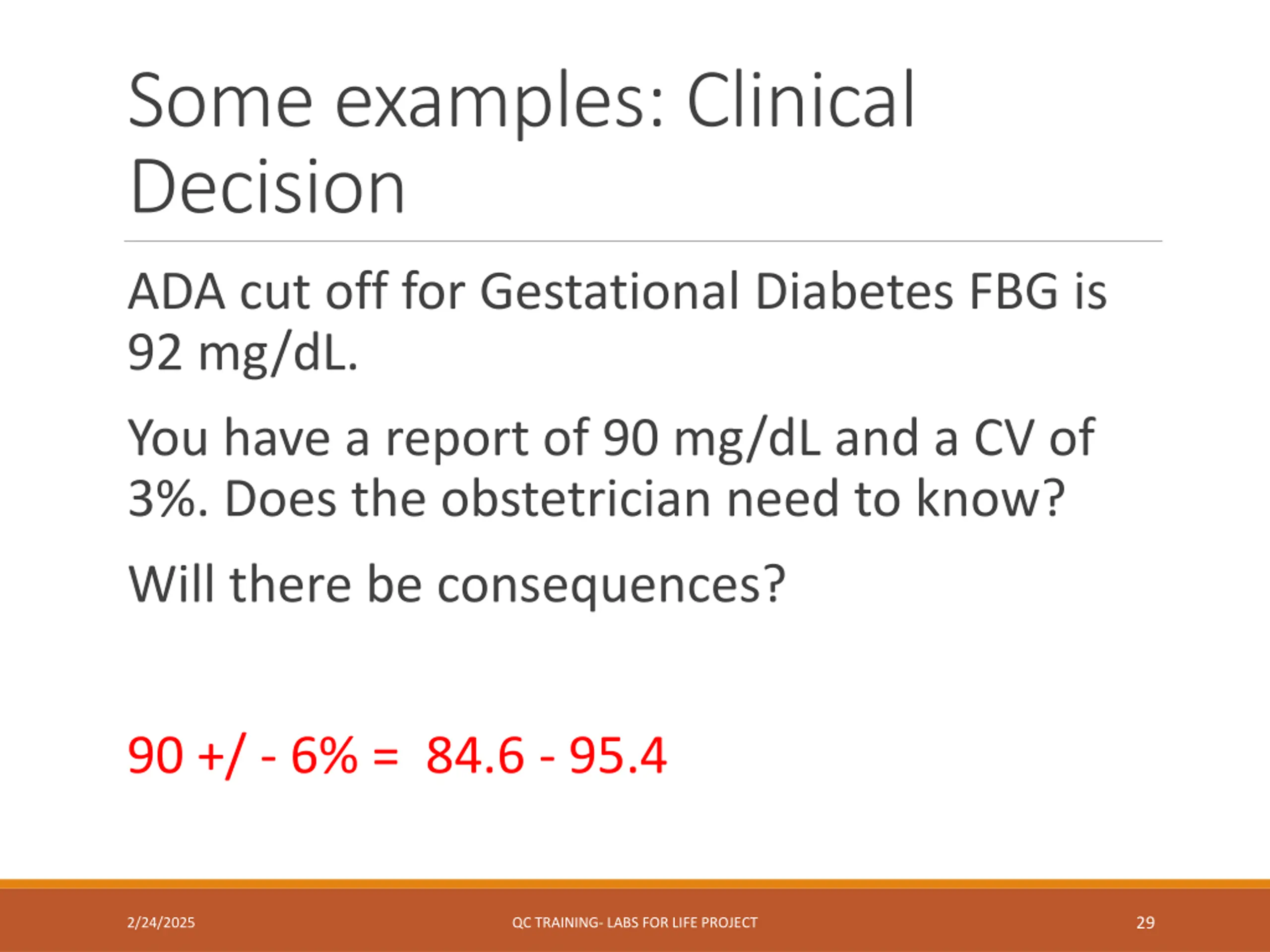 Some examples: Clinical Decision

ADA cut off for Gestational Diabetes FBG is 92 mg/dL.

You have a report of 90 mg/dL and a CV of 3%. Does the obstetrician need to know?

Will there be consequences?

90 +/ - 6% = 84.6 - 95.4

2/24/2025

QC TRAINING- LABS FOR LIFE PROJECT

29